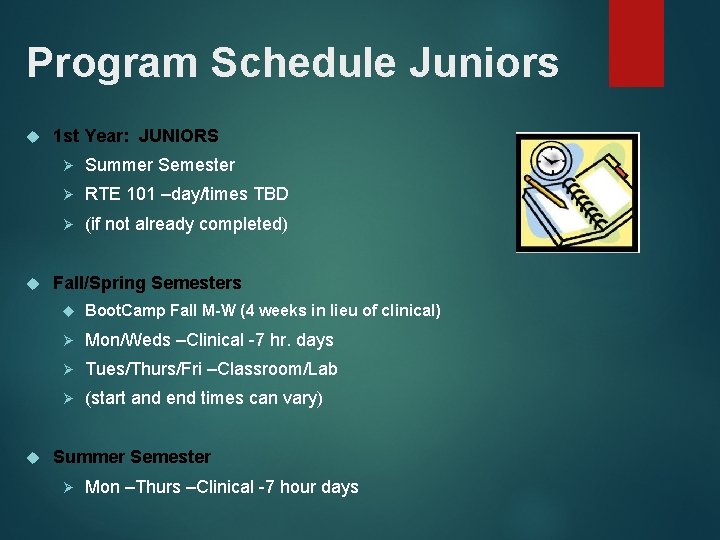 Program Schedule Juniors

1st Year: JUNIORS
Summer Semester
RTE 101 –day/times TBD
(if not already completed)

Fall/Spring Semesters
BootCamp Fall M-W (4 weeks in lieu of clinical)
Mon/Weds –Clinical -7 hr. days
Tues/Thurs/Fri –Classroom/Lab
(start and end times can vary)

Summer Semester
Mon –Thurs –Clinical -7 hour days